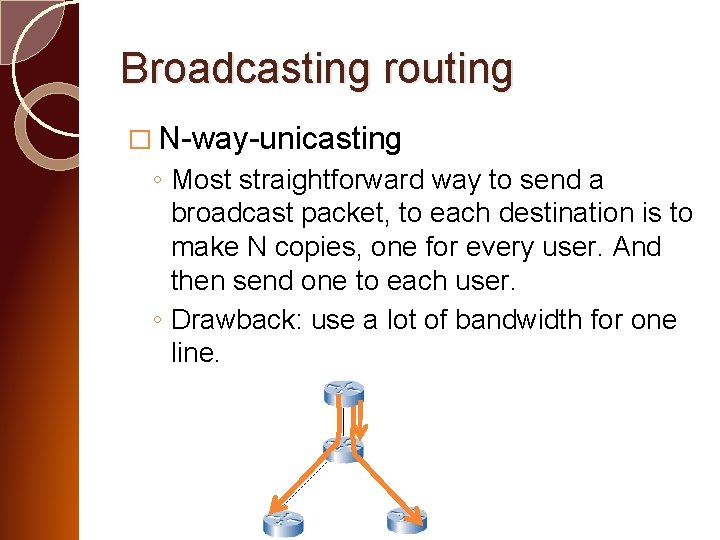 Broadcasting routing

□ N-way-unicasting

◦ Most straightforward way to send a broadcast packet, to each destination is to make N copies, one for every user. And then send one to each user.

◦ Drawback: use a lot of bandwidth for one line.